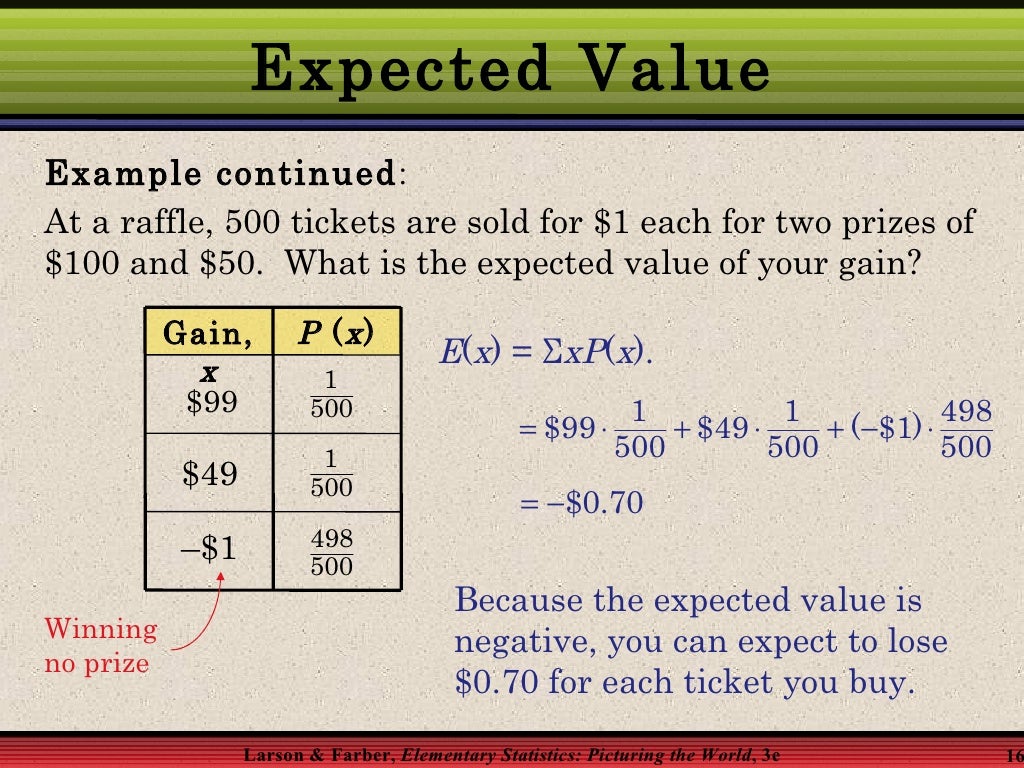 Expected Value

Example continued:

At a raffle, 500 tickets are sold for \$1 each for two prizes of \$100 and \$50. What is the expected value of your gain?

| Gain, $x$ | $P(x)$ |
|---|---|
| \$99 | $\frac{1}{500}$ |
| \$49 | $\frac{1}{500}$ |
| –\$1 | $\frac{498}{500}$ |

Winning no prize

$E(x) = \Sigma xP(x).$

$= \$99 \cdot \frac{1}{500} + \$49 \cdot \frac{1}{500} + (-\$1) \cdot \frac{498}{500}$

$= -\$0.70$

Because the expected value is negative, you can expect to lose \$0.70 for each ticket you buy.

Larson & Farber, Elementary Statistics: Picturing the World, 3e

16